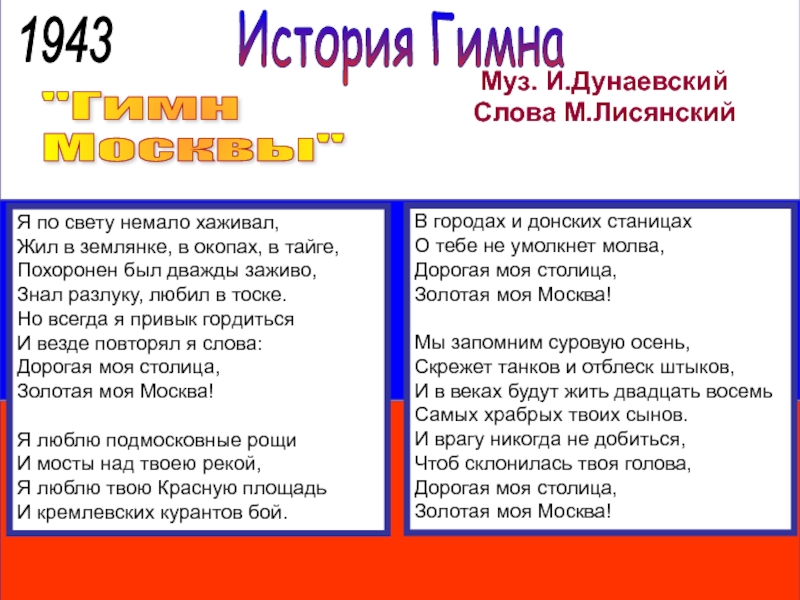 1943

История Гимна

"Гимн Москвы"

Муз. И.Дунаевский
Слова М.Лисянский

Я по свету немало хаживал,
Жил в землянке, в окопах, в тайге,
Похоронен был дважды заживо,
Знал разлуку, любил в тоске.
Но всегда я привык гордиться
И везде повторял я слова:
Дорогая моя столица,
Золотая моя Москва!

Я люблю подмосковные рощи
И мосты над твоею рекой,
Я люблю твою Красную площадь
И кремлевских курантов бой.

В городах и донских станицах
О тебе не умолкнет молва,
Дорогая моя столица,
Золотая моя Москва!

Мы запомним суровую осень,
Скрежет танков и отблеск штыков,
И в веках будут жить двадцать восемь
Самых храбрых твоих сынов.
И врагу никогда не добиться,
Чтоб склонилась твоя голова,
Дорогая моя столица,
Золотая моя Москва!